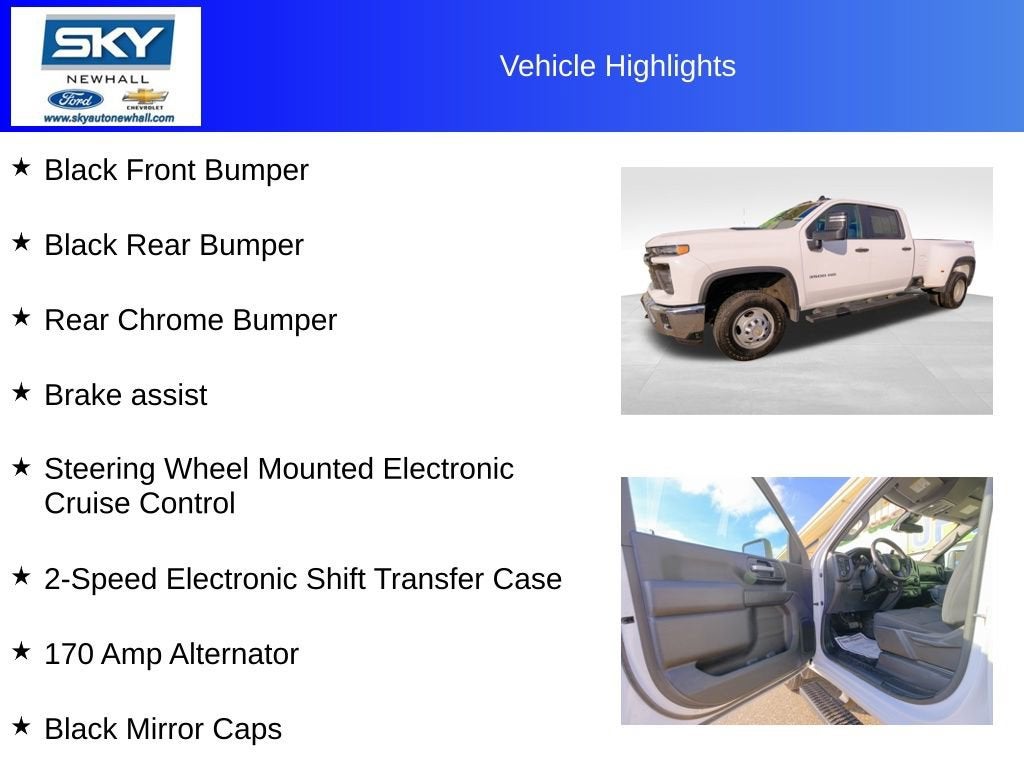 SKY
NEWHALL
Ford
CHEVROLET
www.skyautonewhall.com

Vehicle Highlights

★ Black Front Bumper

★ Black Rear Bumper

★ Rear Chrome Bumper

★ Brake assist

★ Steering Wheel Mounted Electronic Cruise Control

★ 2-Speed Electronic Shift Transfer Case

★ 170 Amp Alternator

★ Black Mirror Caps